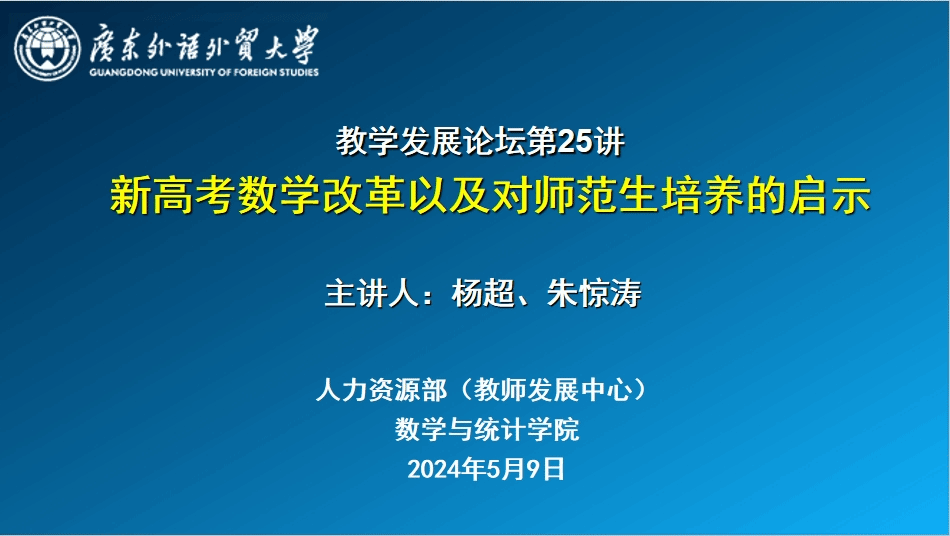 廣東外語外貿大學
GUANGDONG UNIVERSITY OF FOREIGN STUDIES

教学发展论坛第25讲

新高考数学改革以及对师范生培养的启示

主讲人：杨超、朱惊涛

人力资源部（教师发展中心）
数学与统计学院
2024年5月9日